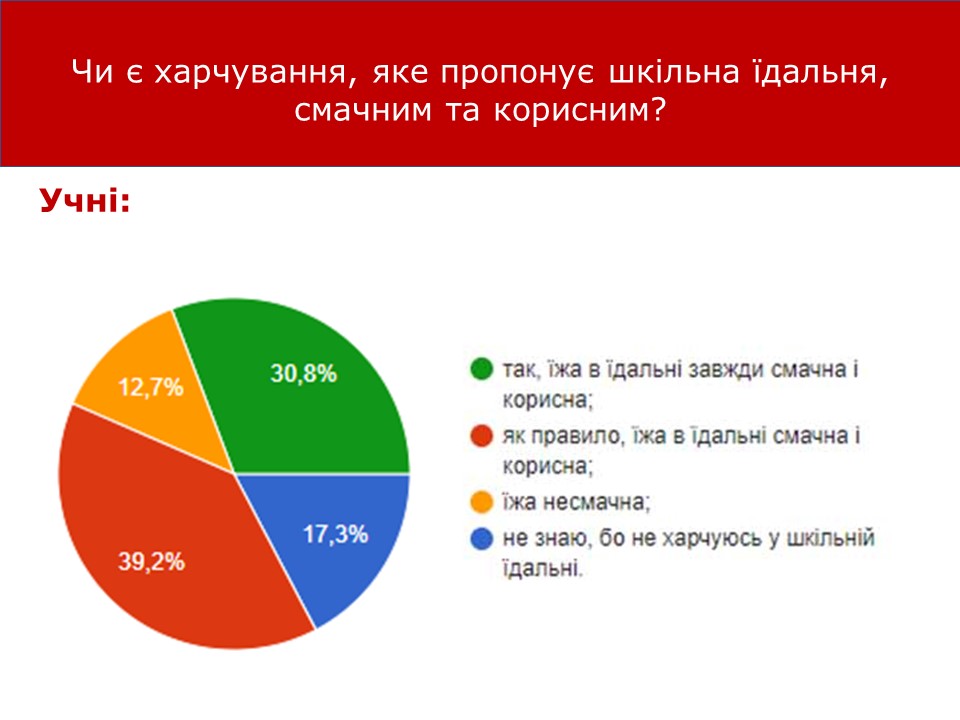 Чи є харчування, яке пропонує шкільна їдальня, смачним та корисним?

Учні:

30,8%
12,7%
39,2%
17,3%

так, їжа в їдальні завжди смачна і корисна;
як правило, їжа в їдальні смачна і корисна;
їжа несмачна;
не знаю, бо не харчуюсь у шкільній їдальні.